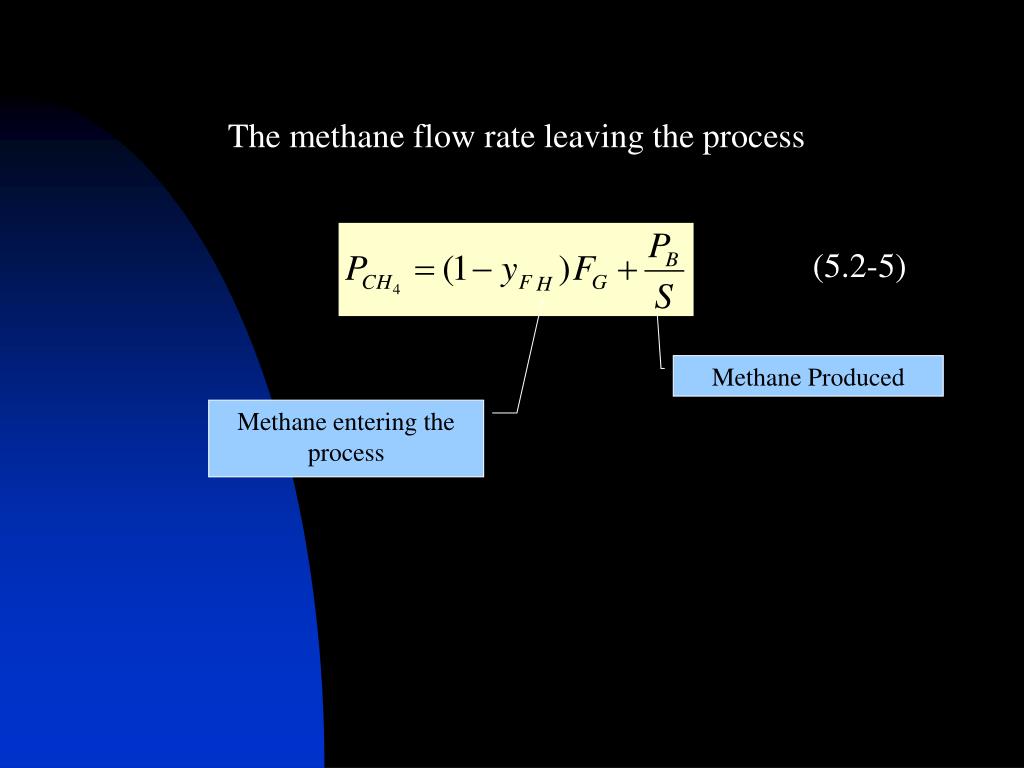 The methane flow rate leaving the process

$P_{CH_4} = (1 - y_{FH})F_G + \frac{P_B}{S}$ (5.2-5)

Methane Produced

Methane entering the process